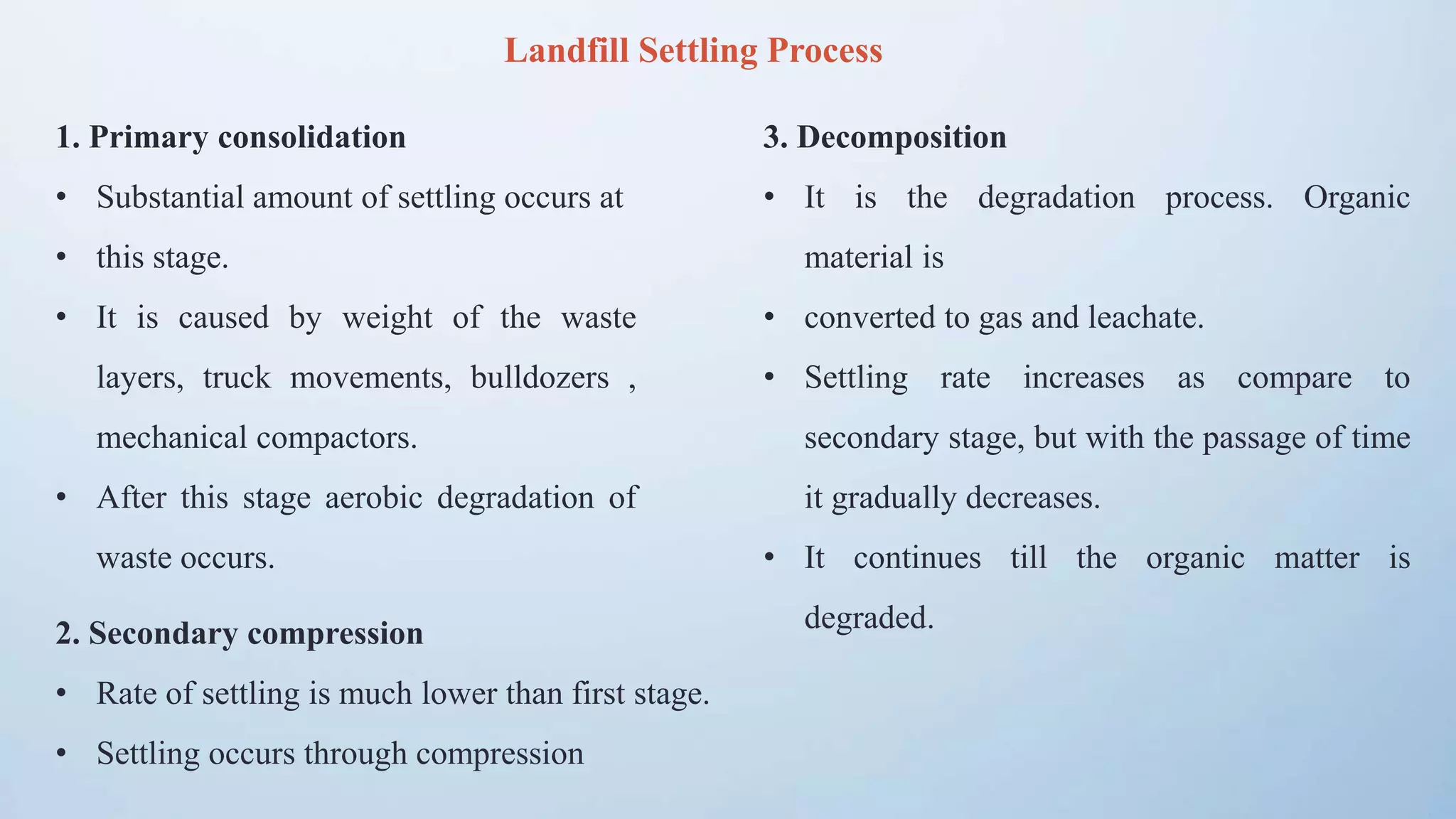 Landfill Settling Process

1. Primary consolidation

• Substantial amount of settling occurs at

• this stage.

• It is caused by weight of the waste layers, truck movements, bulldozers , mechanical compactors.

• After this stage aerobic degradation of waste occurs.

2. Secondary compression

• Rate of settling is much lower than first stage.

• Settling occurs through compression

3. Decomposition

• It is the degradation process. Organic material is

• converted to gas and leachate.

• Settling rate increases as compare to secondary stage, but with the passage of time it gradually decreases.

• It continues till the organic matter is degraded.